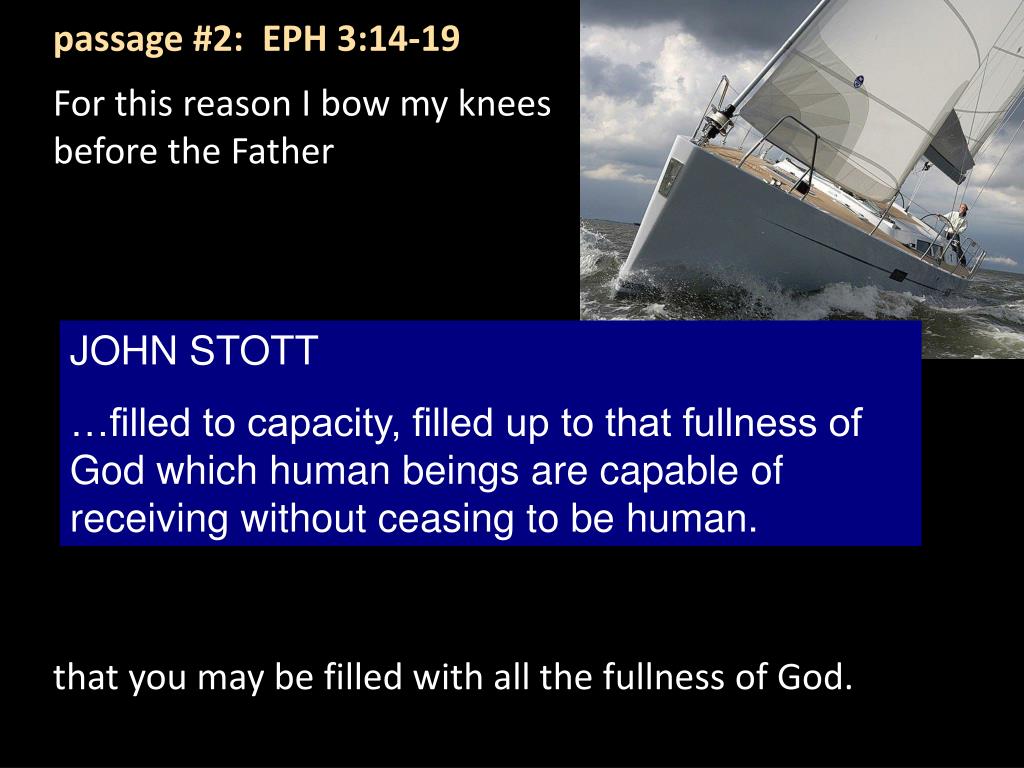 passage #2: EPH 3:14-19

For this reason I bow my knees before the Father

JOHN STOTT

…filled to capacity, filled up to that fullness of God which human beings are capable of receiving without ceasing to be human.

that you may be filled with all the fullness of God.